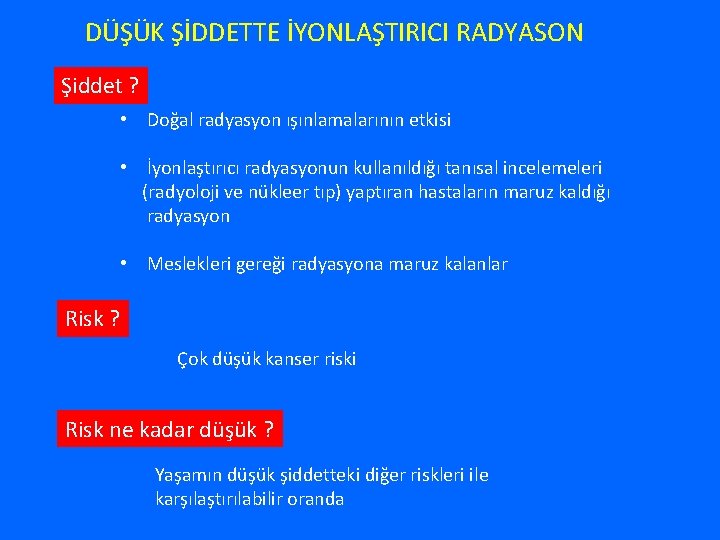 DÜŞÜK ŞİDDETTE İYONLAŞTIRICI RADYASON

Şiddet ?

• Doğal radyasyon ışınlamalarının etkisi

• İyonlaştırıcı radyasyonun kullanıldığı tanısal incelemeleri (radyoloji ve nükleer tıp) yaptıran hastaların maruz kaldığı radyasyon

• Meslekleri gereği radyasyona maruz kalanlar

Risk ?

Çok düşük kanser riski

Risk ne kadar düşük ?

Yaşamın düşük şiddetteki diğer riskleri ile karşılaştırılabilir oranda